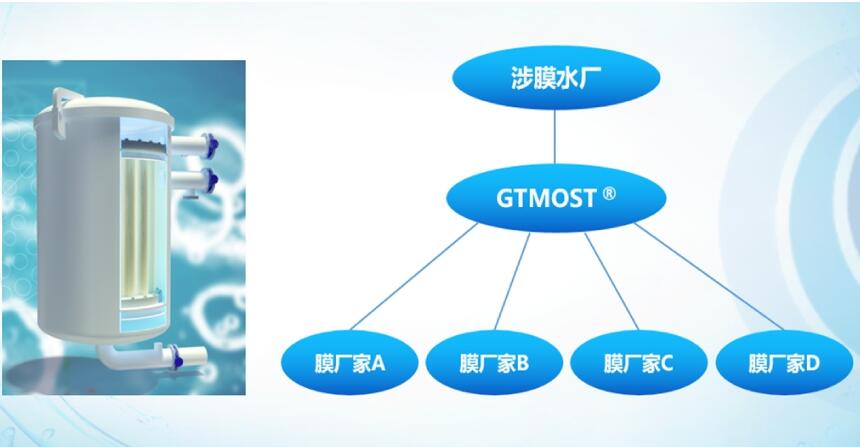 涉膜水厂

GTMOST ®

膜厂家A

膜厂家B

膜厂家C

膜厂家D